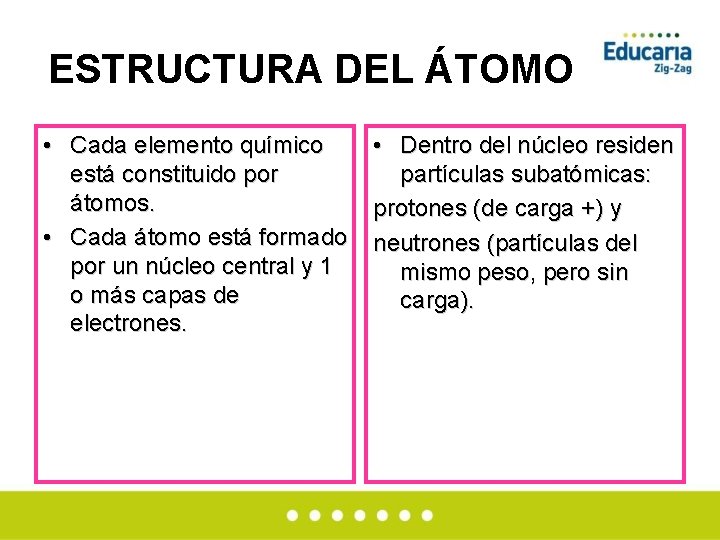 ESTRUCTURA DEL ÁTOMO

Educaria
Zig-Zag

• Cada elemento químico está constituido por átomos.
• Cada átomo está formado por un núcleo central y 1 o más capas de electrones.

• Dentro del núcleo residen partículas subatómicas:
protones (de carga +) y
neutrones (partículas del mismo peso, pero sin carga).